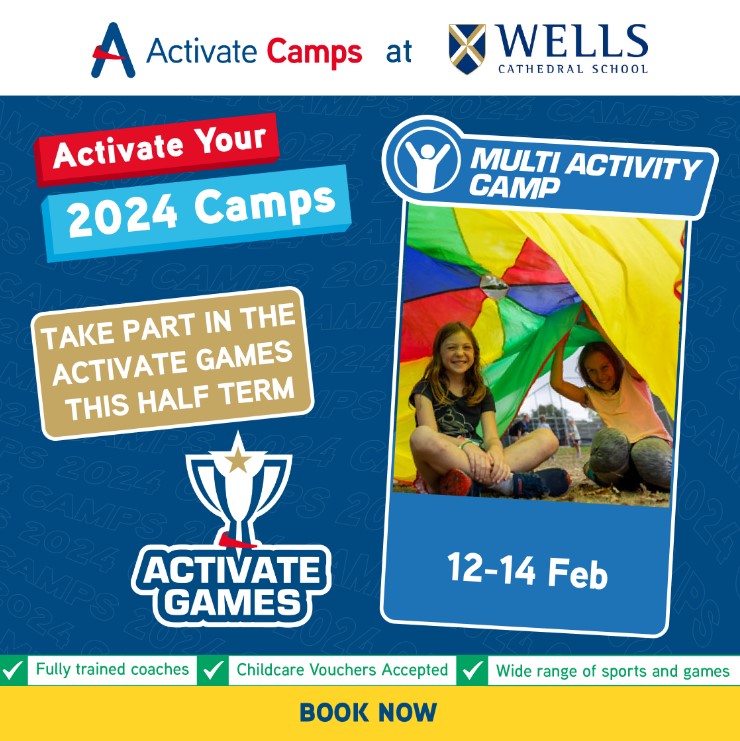 Activate Camps at WELLS CATHEDRAL SCHOOL

Activate Your

2024 Camps

TAKE PART IN THE ACTIVATE GAMES THIS HALF TERM

ACTIVATE GAMES

MULTI ACTIVITY CAMP

12-14 Feb

Fully trained coaches

Childcare Vouchers Accepted

Wide range of sports and games

BOOK NOW